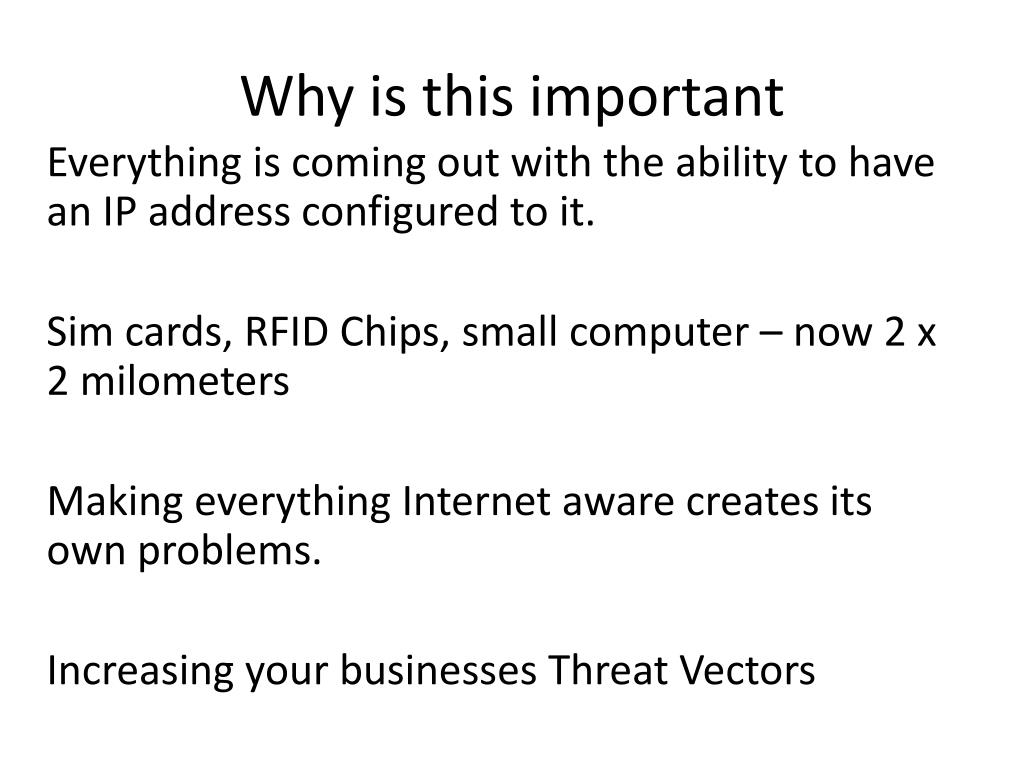 Why is this important

Everything is coming out with the ability to have an IP address configured to it.

Sim cards, RFID Chips, small computer – now 2 x 2 milometers

Making everything Internet aware creates its own problems.

Increasing your businesses Threat Vectors